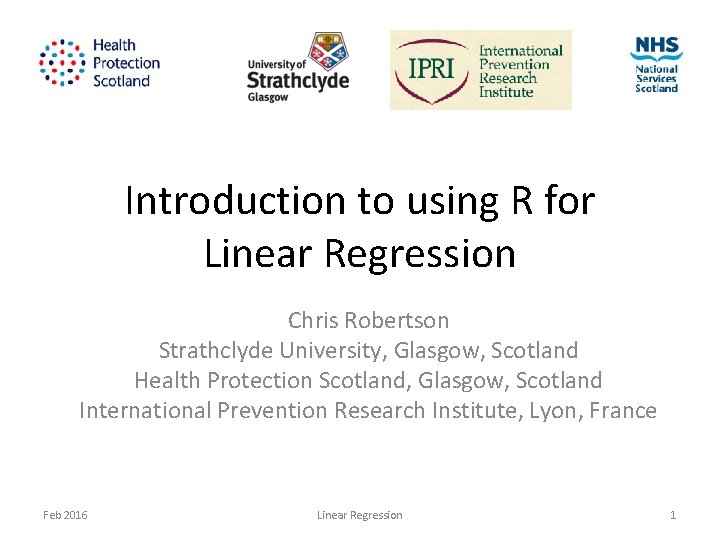 Health Protection Scotland

University of Strathclyde Glasgow

IPRI International Prevention Research Institute

NHS National Services Scotland

Introduction to using R for Linear Regression

Chris Robertson
Strathclyde University, Glasgow, Scotland
Health Protection Scotland, Glasgow, Scotland
International Prevention Research Institute, Lyon, France

Feb 2016

Linear Regression

1